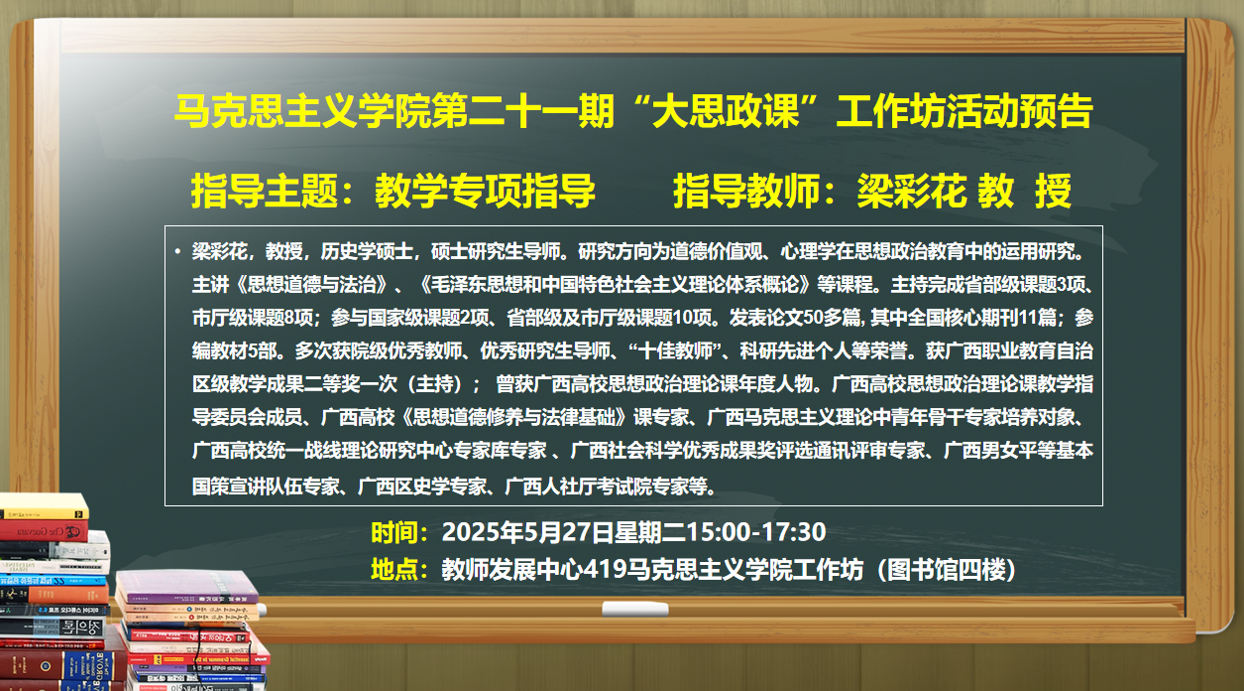 马克思主义学院第二十一期“大思政课”工作坊活动预告

指导主题：教学专项指导　　指导教师：梁彩花 教 授

• 梁彩花，教授，历史学硕士，硕士研究生导师。研究方向为道德价值观、心理学在思想政治教育中的运用研究。主讲《思想道德与法治》、《毛泽东思想和中国特色社会主义理论体系概论》等课程。主持完成省部级课题3项、市厅级课题8项；参与国家级课题2项、省部级及市厅级课题10项。发表论文50多篇, 其中全国核心期刊11篇；参编教材5部。多次获院级优秀教师、优秀研究生导师、“十佳教师”、科研先进个人等荣誉。获广西职业教育自治区级教学成果二等奖一次（主持）； 曾获广西高校思想政治理论课年度人物。广西高校思想政治理论课教学指导委员会成员、广西高校《思想道德修养与法律基础》课专家、广西马克思主义理论中青年骨干专家培养对象、广西高校统一战线理论研究中心专家库专家 、广西社会科学优秀成果奖评选通讯评审专家、广西男女平等基本国策宣讲队伍专家、广西区史学专家、广西人社厅考试院专家等。

时间：2025年5月27日星期二15:00-17:30
地点：教师发展中心419马克思主义学院工作坊（图书馆四楼）